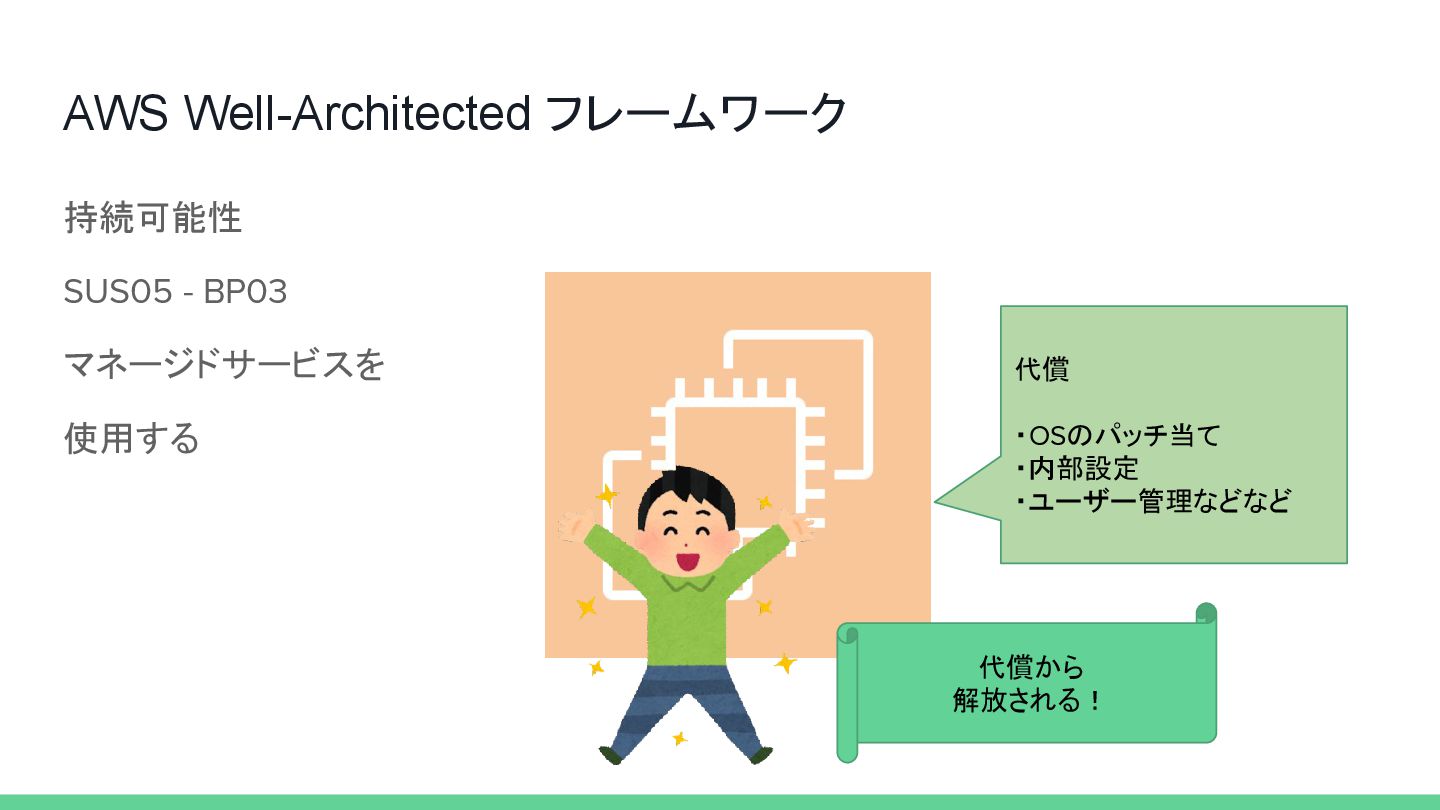 AWS Well-Architected フレームワーク

持続可能性

SUS05 - BP03

マネージドサービスを

使用する

代償

・OSのパッチ当て
・内部設定
・ユーザー管理などなど

代償から
解放される！